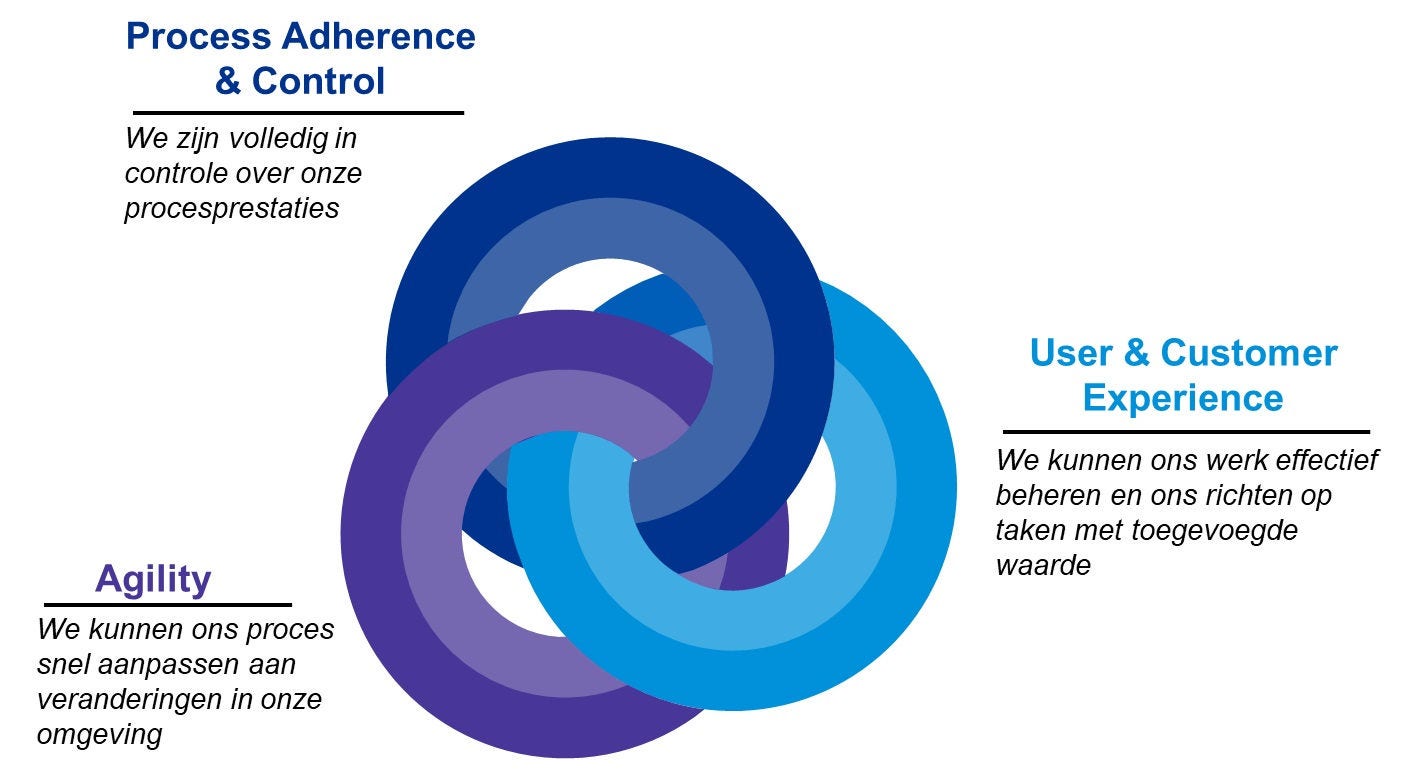 Process Adherence & Control

We zijn volledig in controle over onze procesprestaties

User & Customer Experience

We kunnen ons werk effectief beheren en ons richten op taken met toegevoegde waarde

Agility

We kunnen ons proces snel aanpassen aan veranderingen in onze omgeving